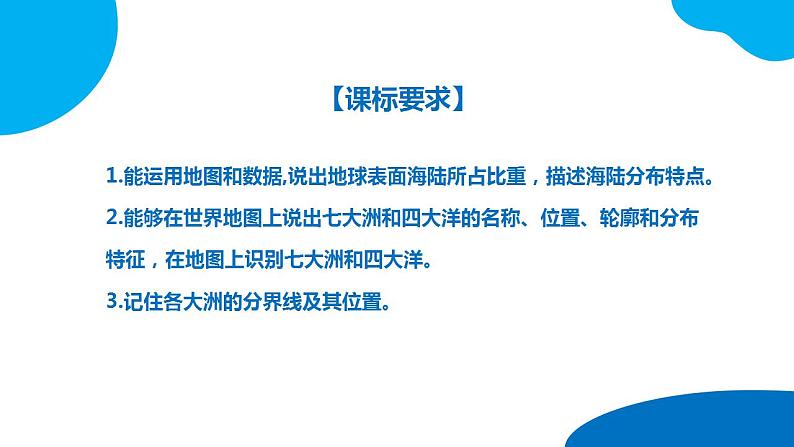 【课标要求】

1.能运用地图和数据,说出地球表面海陆所占比重，描述海陆分布特点。

2.能够在世界地图上说出七大洲和四大洋的名称、位置、轮廓和分布特征，在地图上识别七大洲和四大洋。

3.记住各大洲的分界线及其位置。